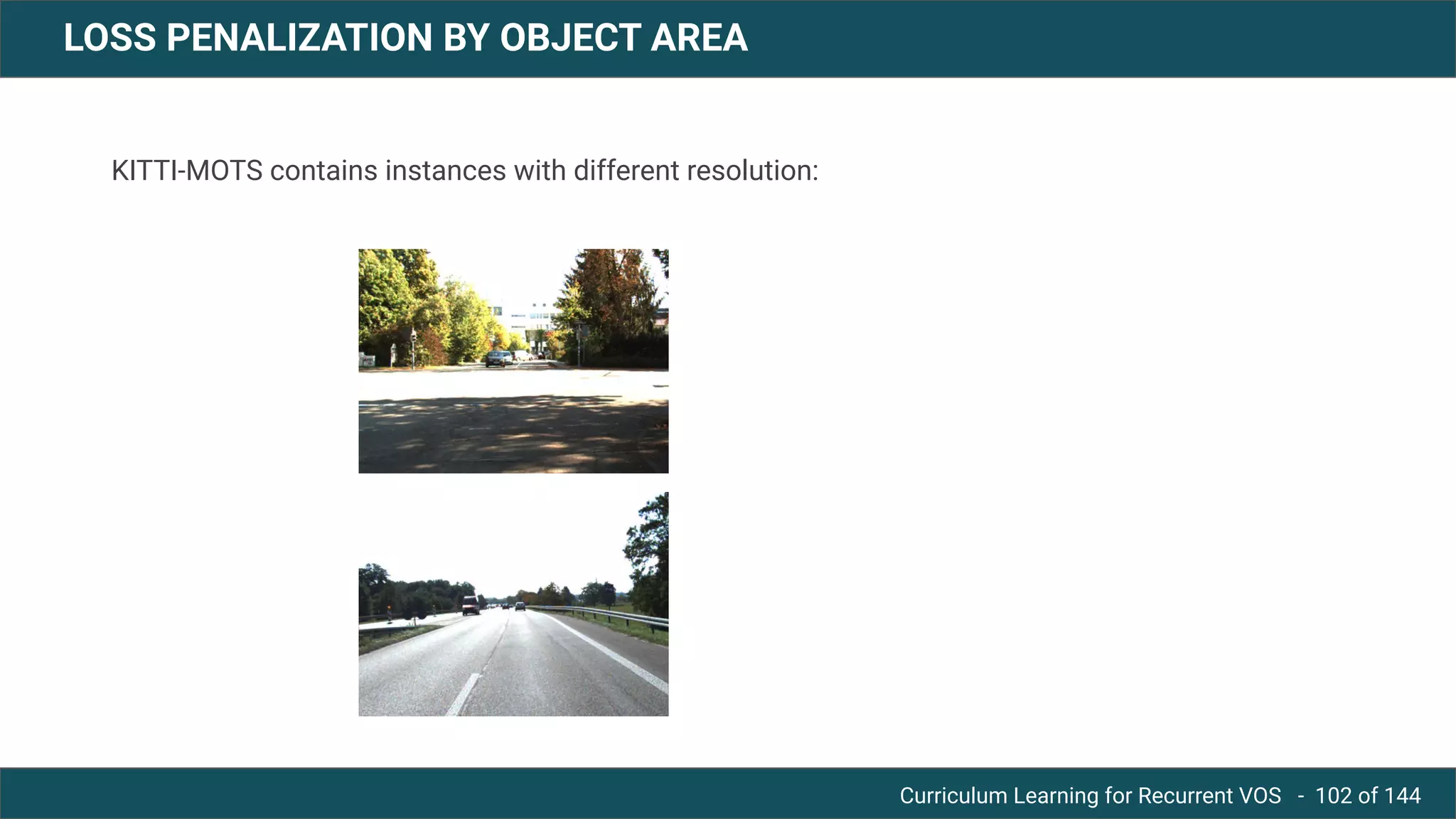 LOSS PENALIZATION BY OBJECT AREA

KITTI-MOTS contains instances with different resolution:

Curriculum Learning for Recurrent VOS - 102 of 144